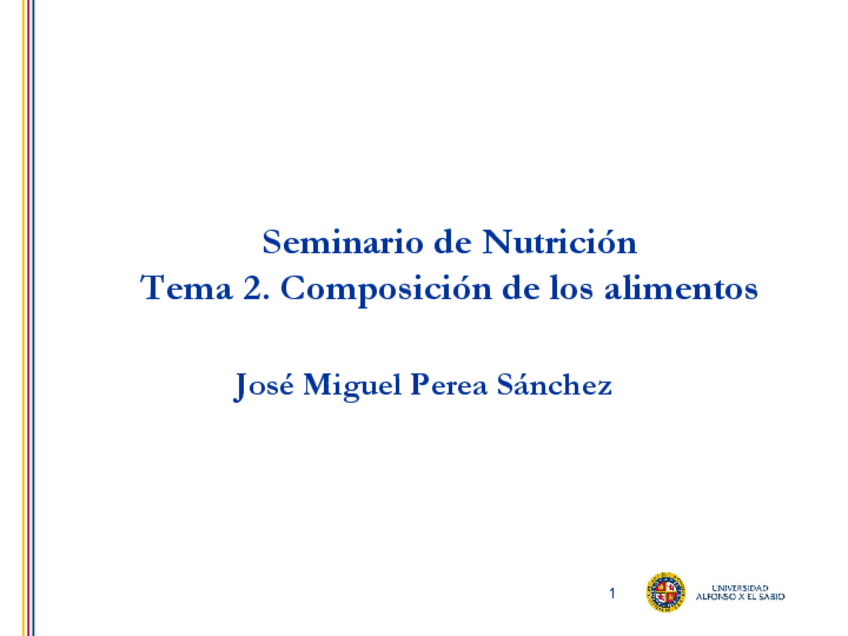 Seminario de Nutrición
Tema 2. Composición de los alimentos

José Miguel Perea Sánchez

1

UNIVERSIDAD
ALFONSO X EL SABIO